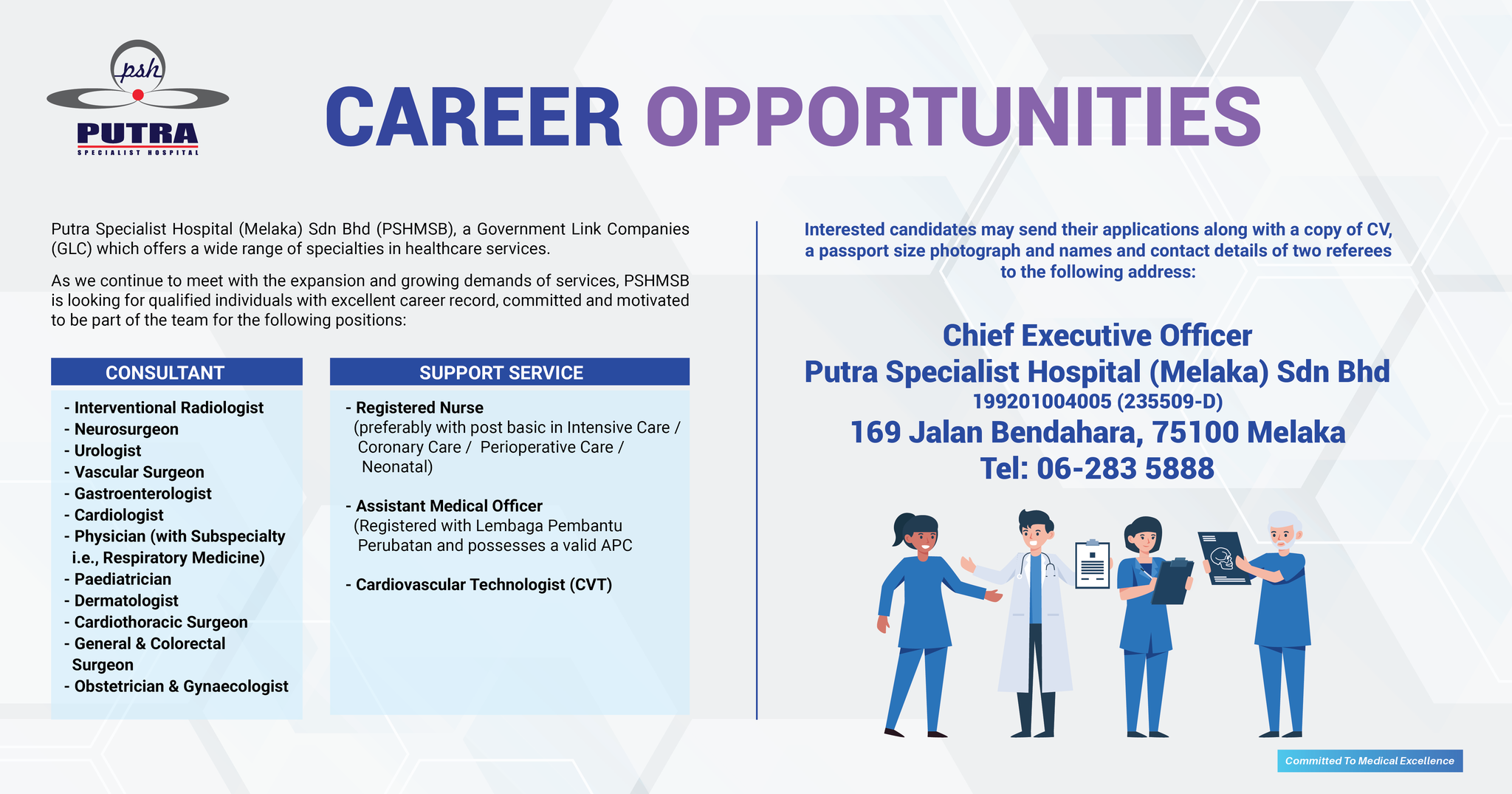 psh
PUTRA
SPECIALIST HOSPITAL

CAREER OPPORTUNITIES

Putra Specialist Hospital (Melaka) Sdn Bhd (PSHMSB), a Government Link Companies (GLC) which offers a wide range of specialties in healthcare services.

As we continue to meet with the expansion and growing demands of services, PSHMSB is looking for qualified individuals with excellent career record, committed and motivated to be part of the team for the following positions:

CONSULTANT

- Interventional Radiologist
- Neurosurgeon
- Urologist
- Vascular Surgeon
- Gastroenterologist
- Cardiologist
- Physician (with Subspecialty i.e., Respiratory Medicine)
- Paediatrician
- Dermatologist
- Cardiothoracic Surgeon
- General & Colorectal Surgeon
- Obstetrician & Gynaecologist

SUPPORT SERVICE

- Registered Nurse
(preferably with post basic in Intensive Care / Coronary Care / Perioperative Care / Neonatal)

- Assistant Medical Officer
(Registered with Lembaga Pembantu Perubatan and possesses a valid APC

- Cardiovascular Technologist (CVT)

Interested candidates may send their applications along with a copy of CV, a passport size photograph and names and contact details of two referees to the following address:

Chief Executive Officer
Putra Specialist Hospital (Melaka) Sdn Bhd
199201004005 (235509-D)
169 Jalan Bendahara, 75100 Melaka
Tel: 06-283 5888

Committed To Medical Excellence